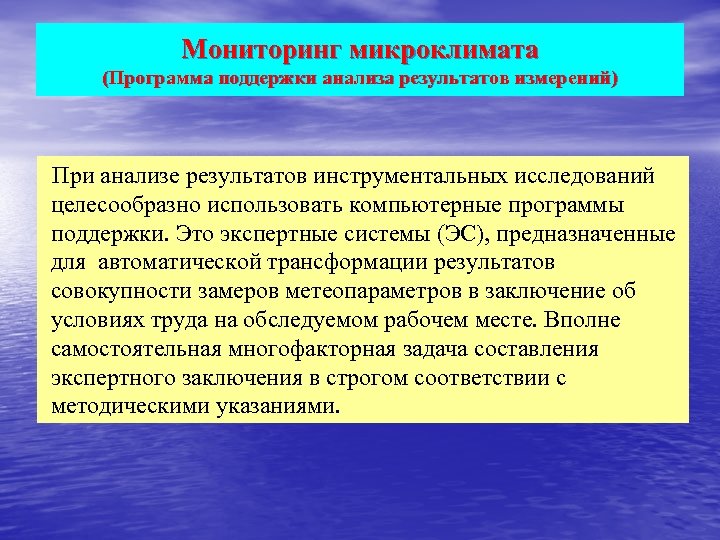 Мониторинг микроклимата
(Программа поддержки анализа результатов измерений)

При анализе результатов инструментальных исследований целесообразно использовать компьютерные программы поддержки. Это экспертные системы (ЭС), предназначенные для автоматической трансформации результатов совокупности замеров метеопараметров в заключение об условиях труда на обследуемом рабочем месте. Вполне самостоятельная многофакторная задача составления экспертного заключения в строгом соответствии с методическими указаниями.